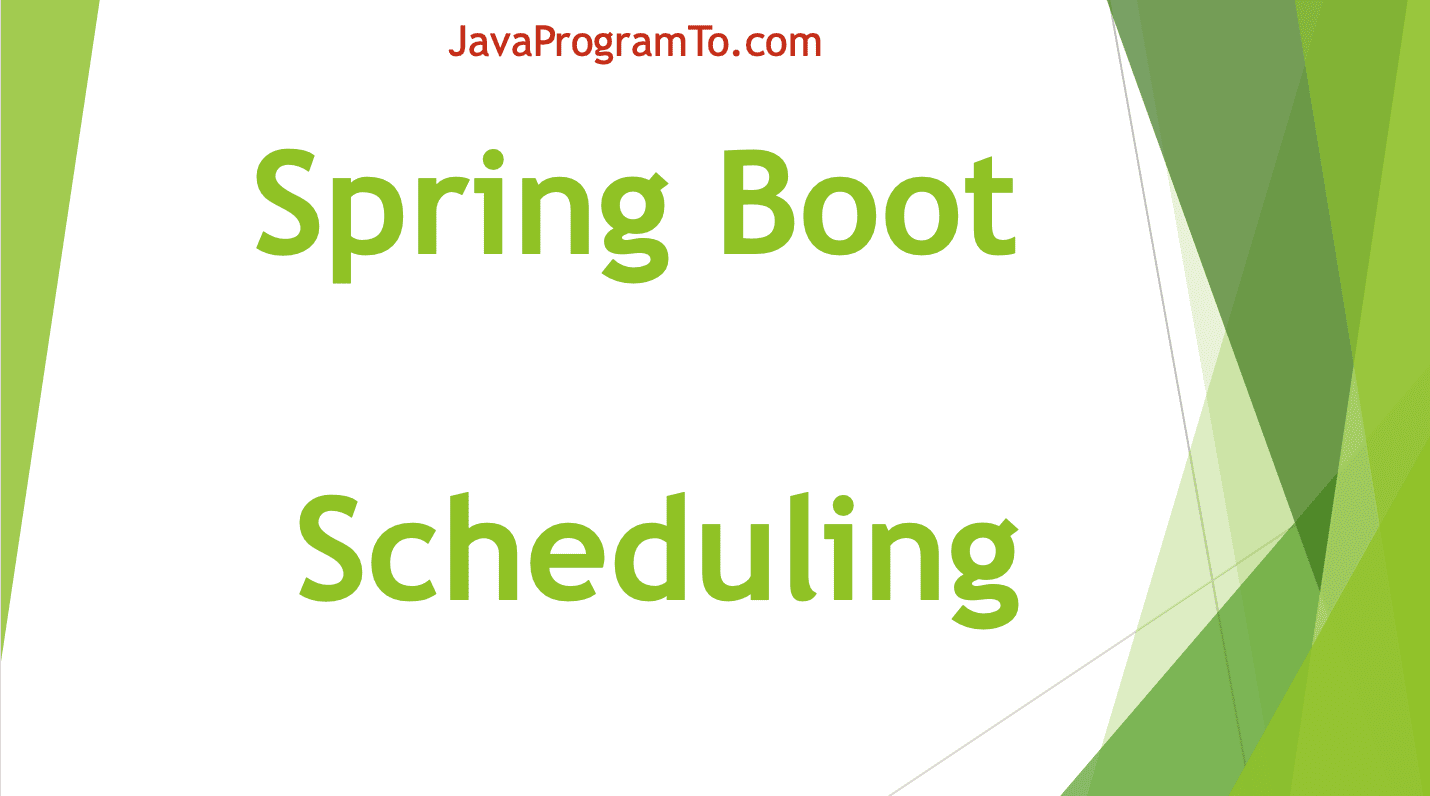 JavaProgramTo.com

Spring Boot

Scheduling